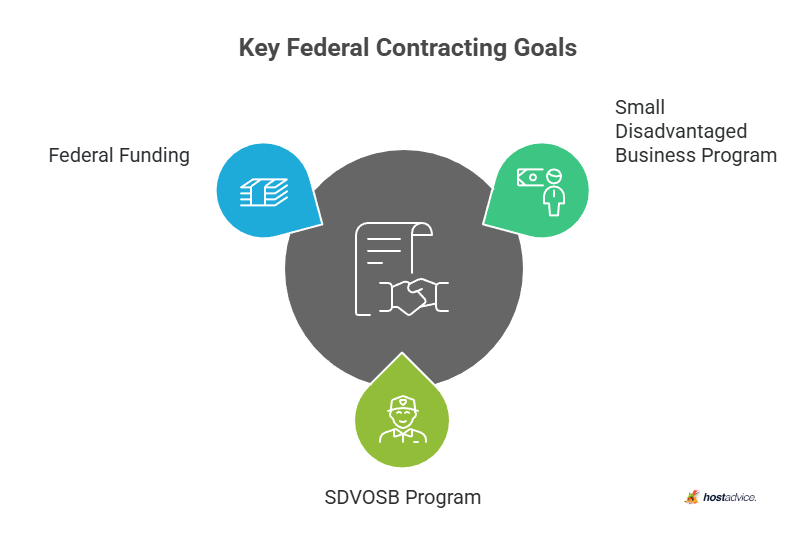 Key Federal Contracting Goals

Federal Funding

Small Disadvantaged Business Program

SDVOSB Program

hostadvice.